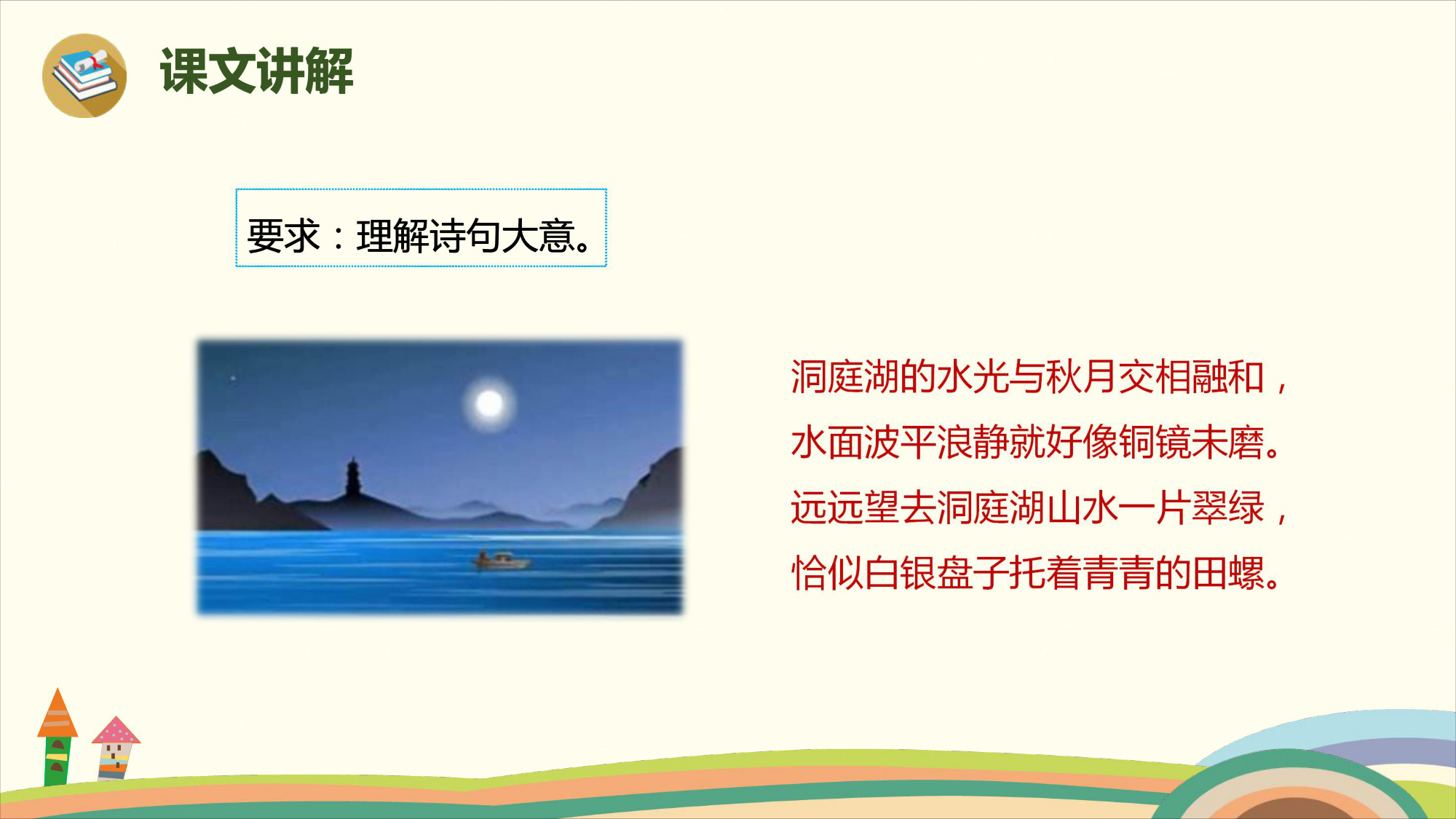 课文讲解

要求：理解诗句大意。

洞庭湖的水光与秋月交相融和，
水面波平浪静就好像铜镜未磨。
远远望去洞庭湖山水一片翠绿，
恰似白银盘子托着青青的田螺。